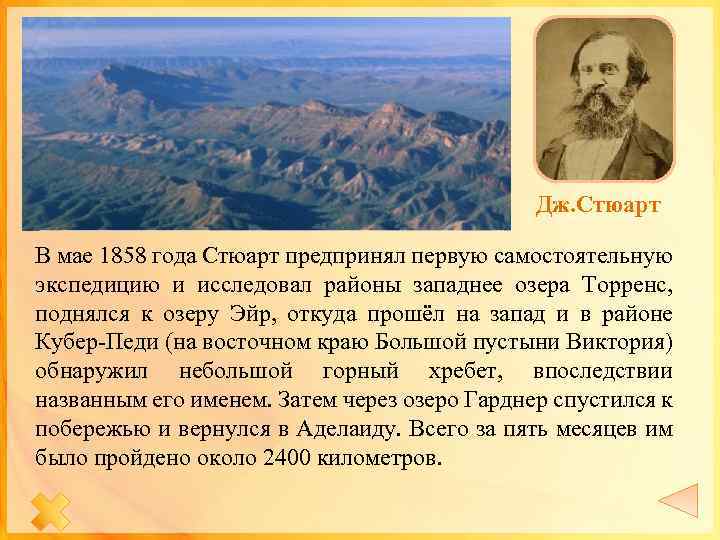 Дж.Стюарт

В мае 1858 года Стюарт предпринял первую самостоятельную экспедицию и исследовал районы западнее озера Торренс, поднялся к озеру Эйр, откуда прошёл на запад и в районе Кубер-Педи (на восточном краю Большой пустыни Виктория) обнаружил небольшой горный хребет, впоследствии названным его именем. Затем через озеро Гарднер спустился к побережью и вернулся в Аделаиду. Всего за пять месяцев им было пройдено около 2400 километров.